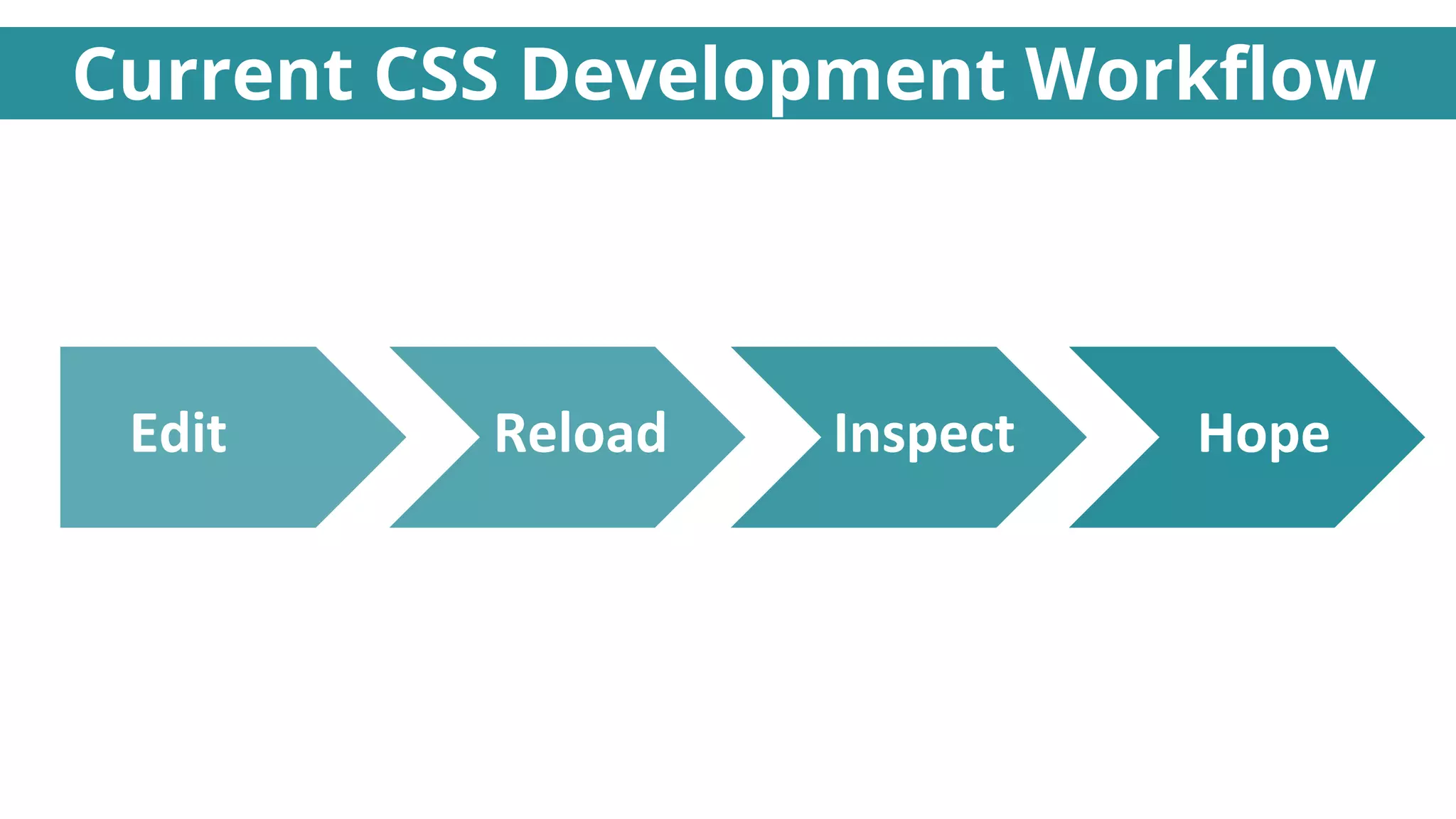 Current CSS Development Workflow

Edit

Reload

Inspect

Hope